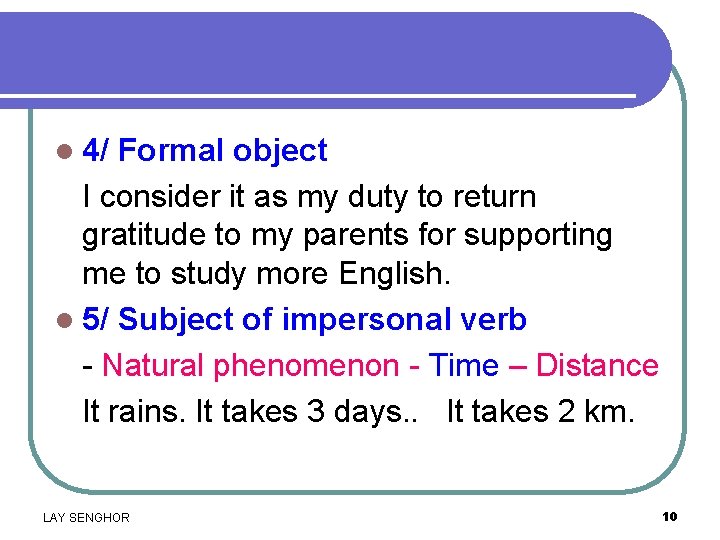 4/ Formal object

I consider it as my duty to return gratitude to my parents for supporting me to study more English.

5/ Subject of impersonal verb

- Natural phenomenon - Time – Distance

It rains. It takes 3 days..  It takes 2 km.

LAY SENGHOR

10